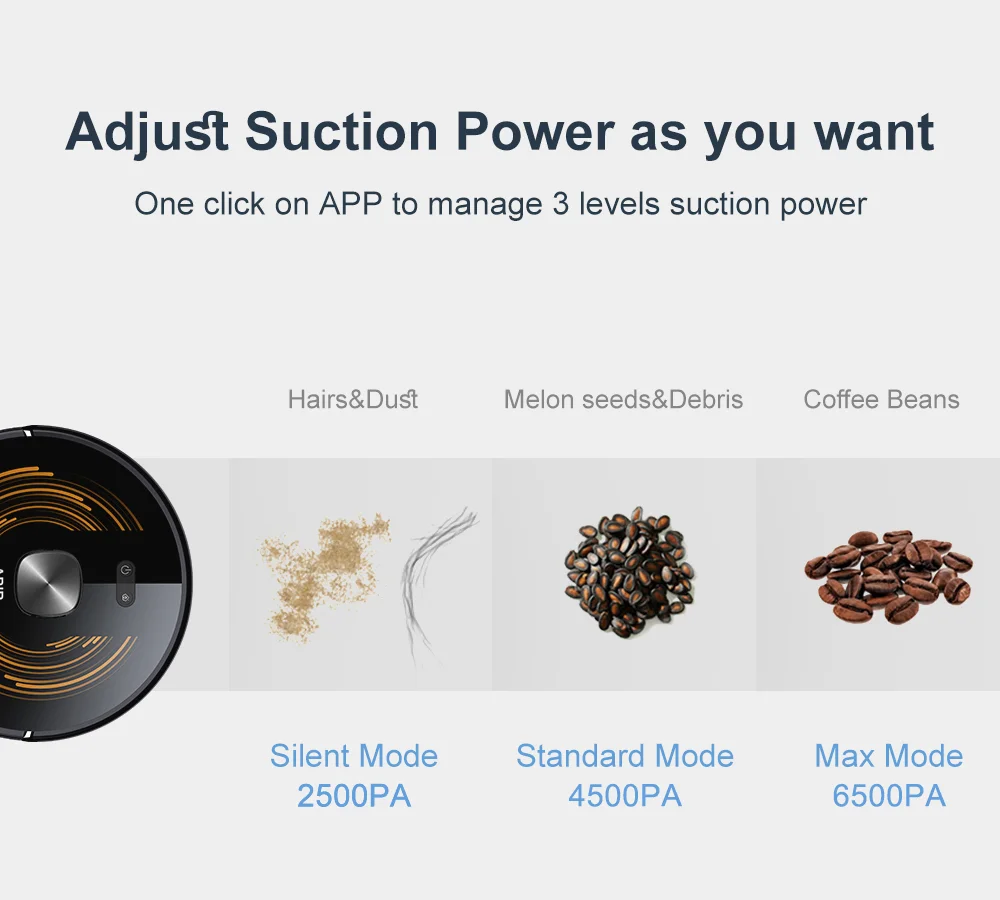 Adjust Suction Power as you want

One click on APP to manage 3 levels suction power

Hairs&Dust

Melon seeds&Debris

Coffee Beans

Silent Mode
2500PA

Standard Mode
4500PA

Max Mode
6500PA